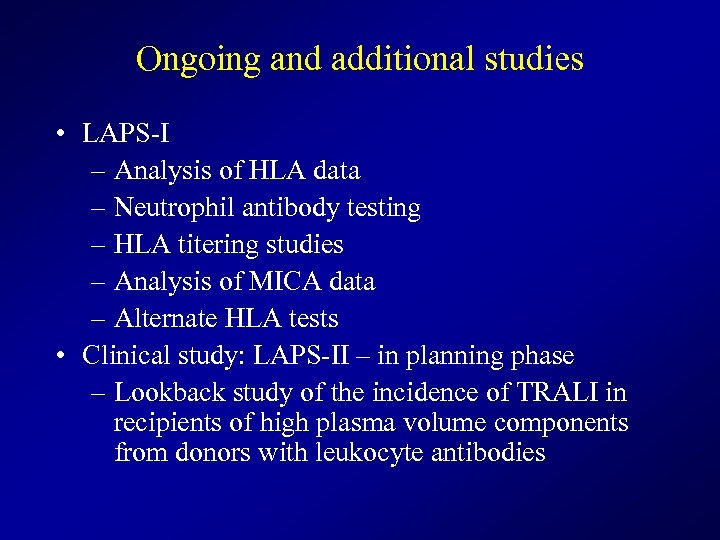 Ongoing and additional studies

• LAPS-I
  – Analysis of HLA data
  – Neutrophil antibody testing
  – HLA titering studies
  – Analysis of MICA data
  – Alternate HLA tests
• Clinical study: LAPS-II – in planning phase
  – Lookback study of the incidence of TRALI in recipients of high plasma volume components from donors with leukocyte antibodies